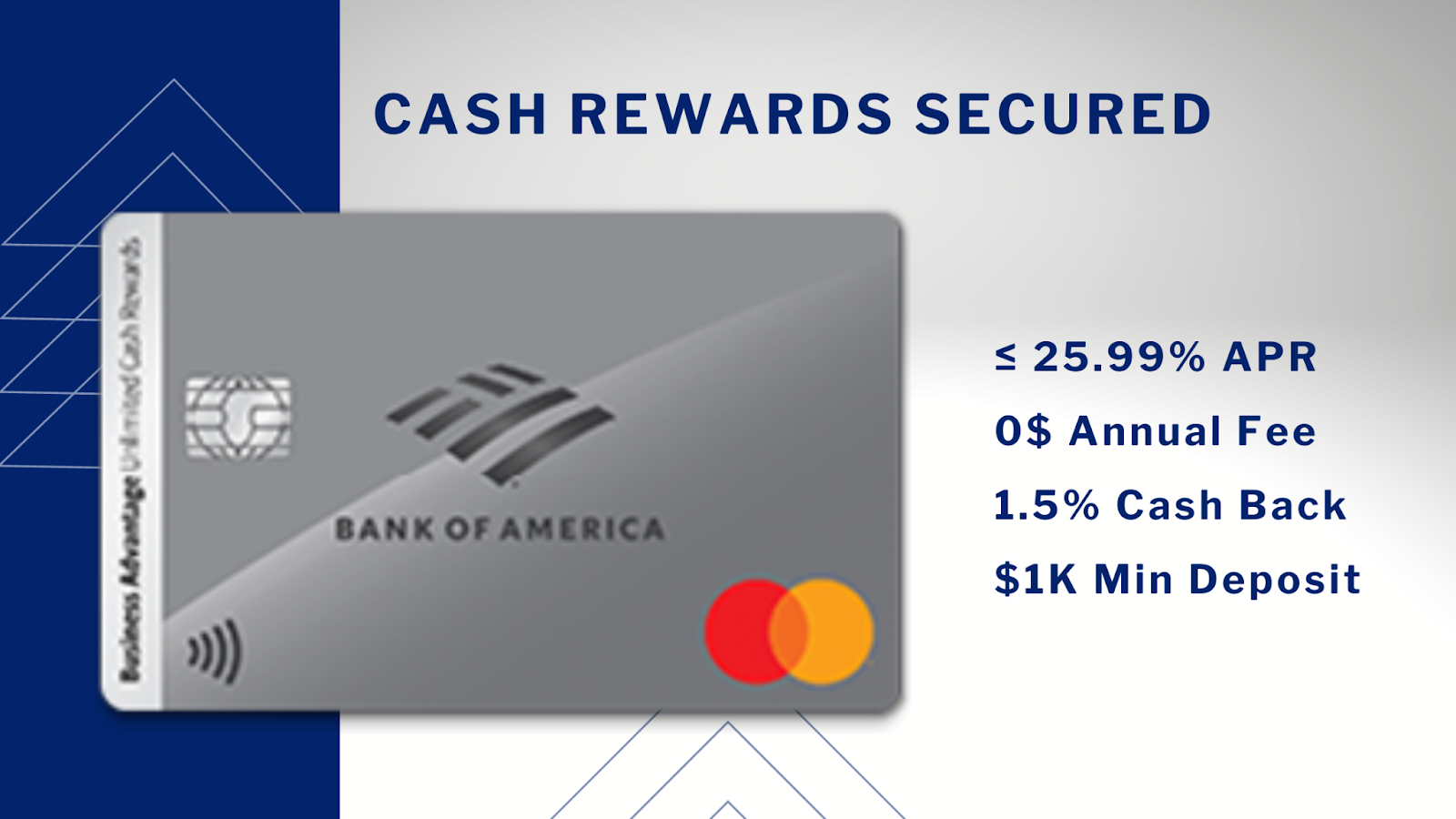 CASH REWARDS SECURED

Business Advantage Unlimited Cash Rewards

BANK OF AMERICA

≤ 25.99% APR

0$ Annual Fee

1.5% Cash Back

$1K Min Deposit